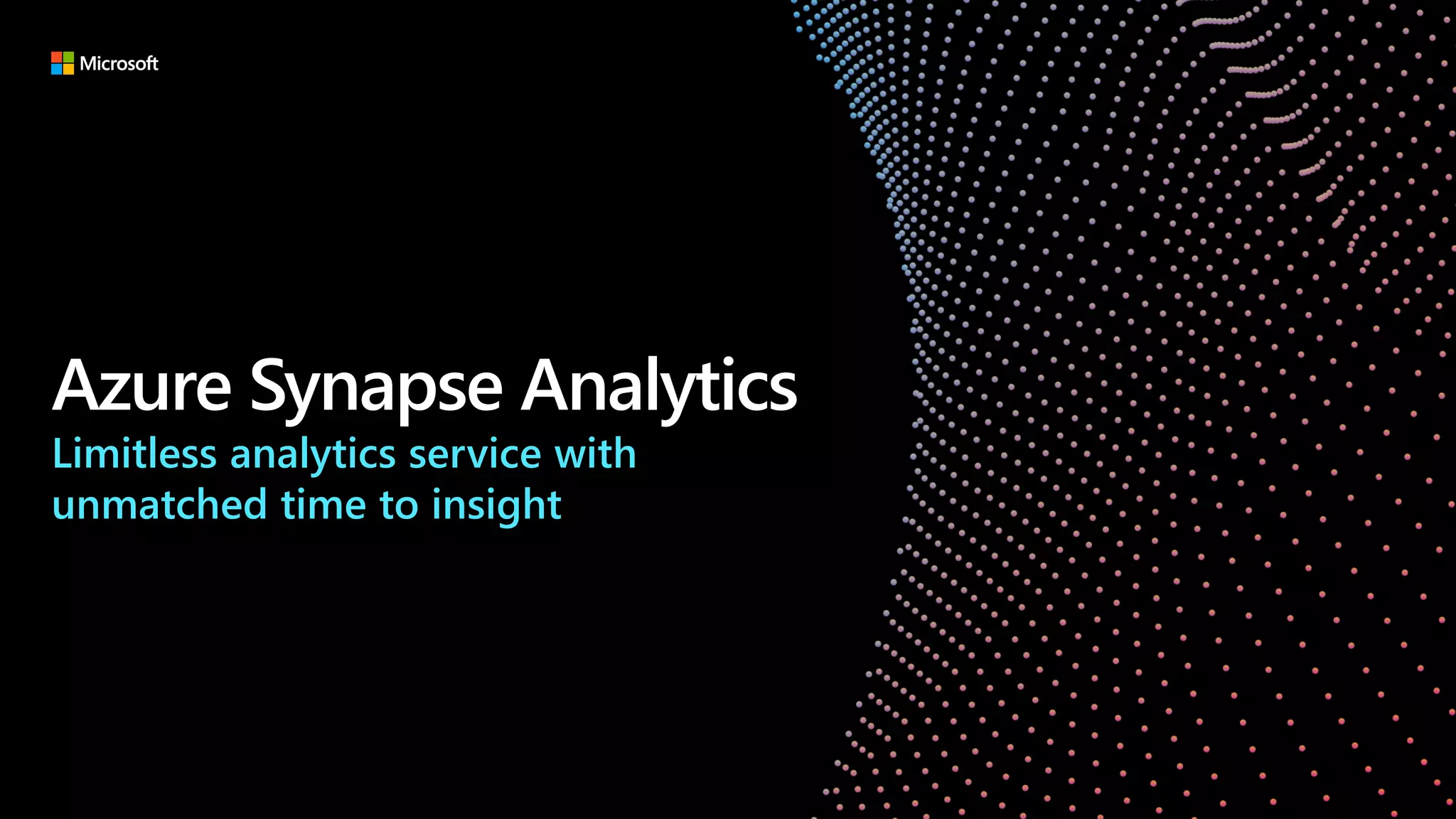 Microsoft

Azure Synapse Analytics

Limitless analytics service with unmatched time to insight